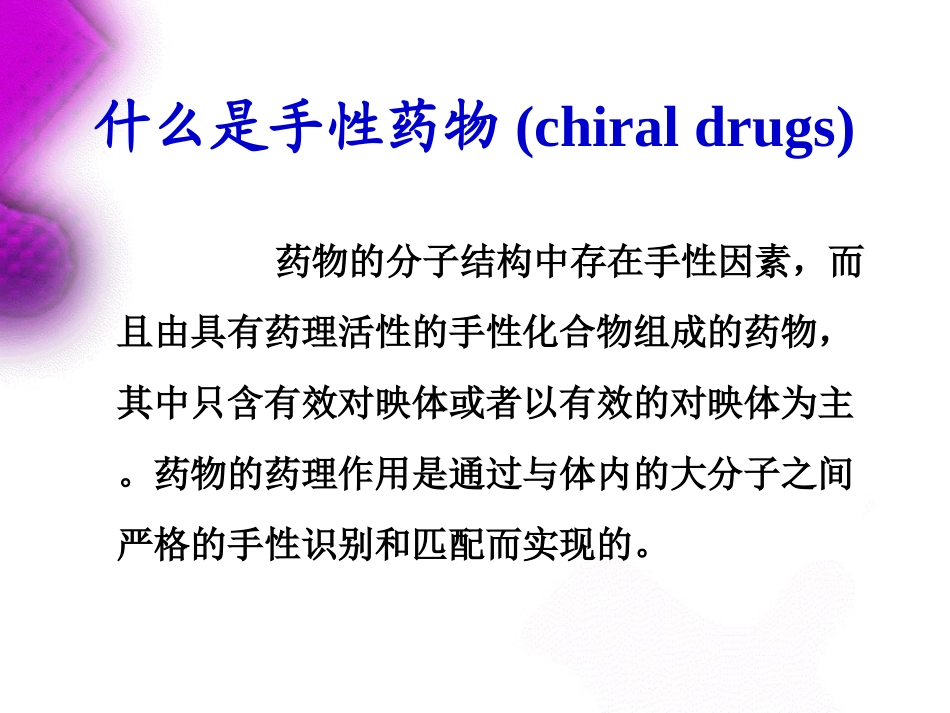 什么是手性药物 (chiral drugs)

药物的分子结构中存在手性因素，而且由具有药理活性的手性化合物组成的药物，其中只含有效对映体或者以有效的对映体为主。药物的药理作用是通过与体内的大分子之间严格的手性识别和匹配而实现的。